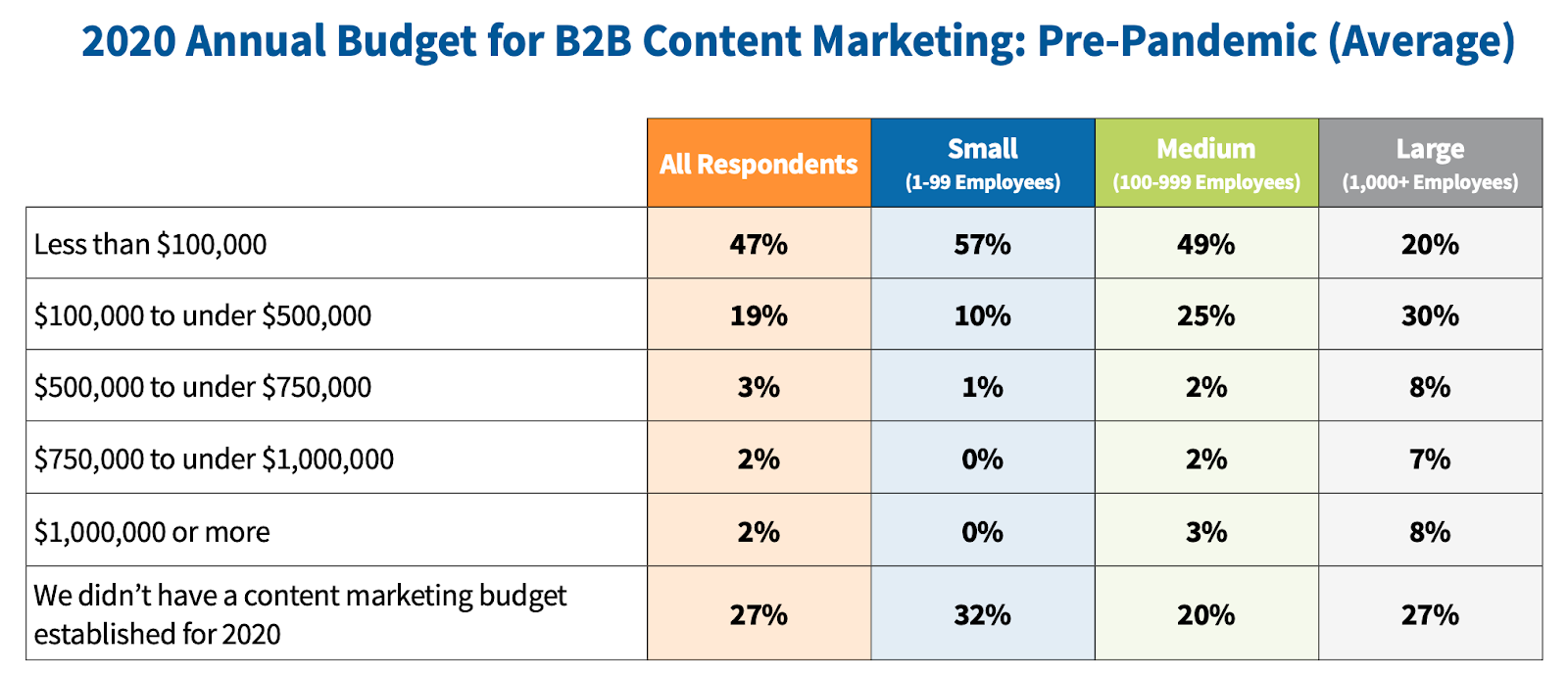 2020 Annual Budget for B2B Content Marketing: Pre-Pandemic (Average)

| | All Respondents | Small (1-99 Employees) | Medium (100-999 Employees) | Large (1,000+ Employees) |
|---|---|---|---|---|
| Less than \$100,000 | 47% | 57% | 49% | 20% |
| \$100,000 to under \$500,000 | 19% | 10% | 25% | 30% |
| \$500,000 to under \$750,000 | 3% | 1% | 2% | 8% |
| \$750,000 to under \$1,000,000 | 2% | 0% | 2% | 7% |
| \$1,000,000 or more | 2% | 0% | 3% | 8% |
| We didn’t have a content marketing budget established for 2020 | 27% | 32% | 20% | 27% |